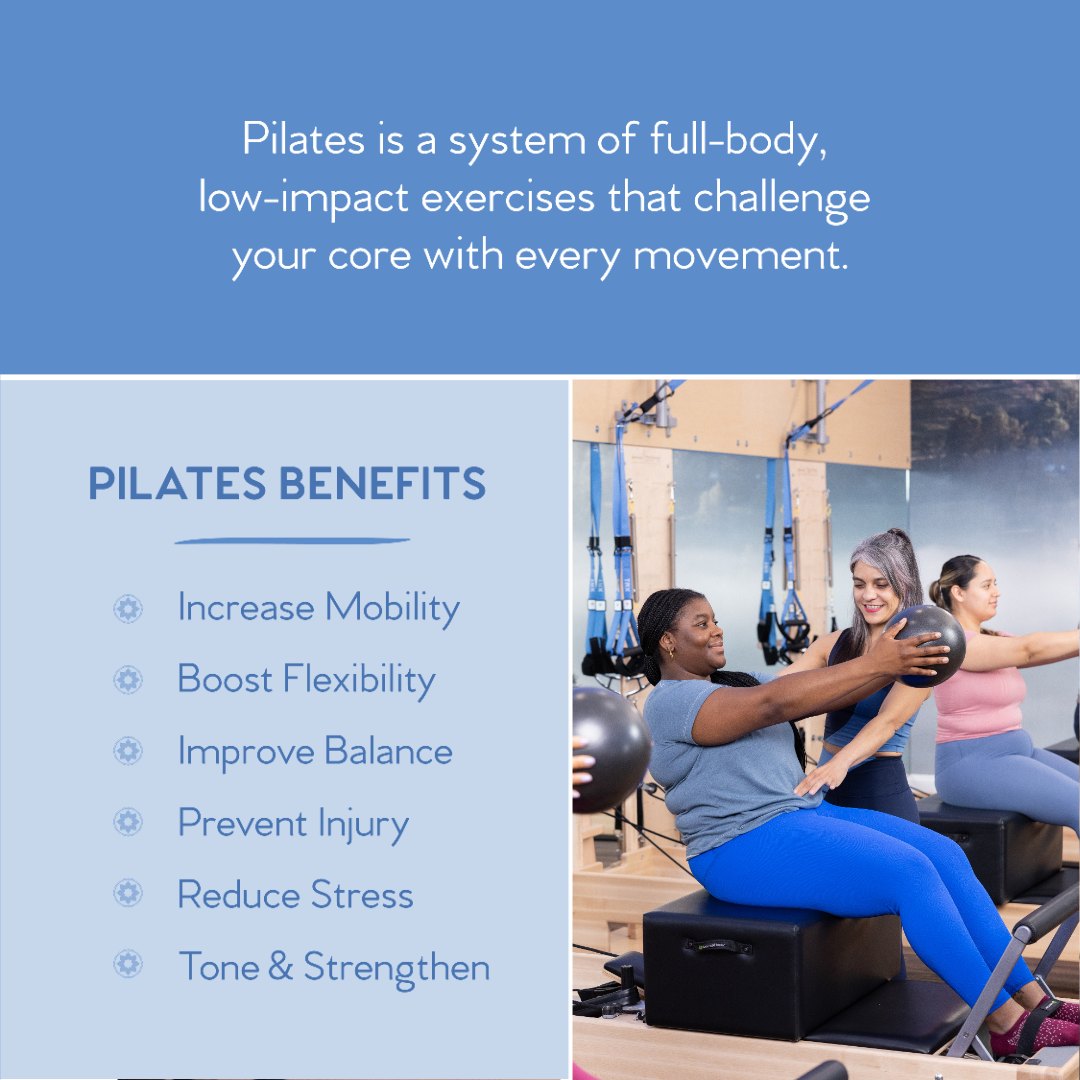 Pilates is a system of full-body, low-impact exercises that challenge your core with every movement.

PILATES BENEFITS

Increase Mobility

Boost Flexibility

Improve Balance

Prevent Injury

Reduce Stress

Tone & Strengthen